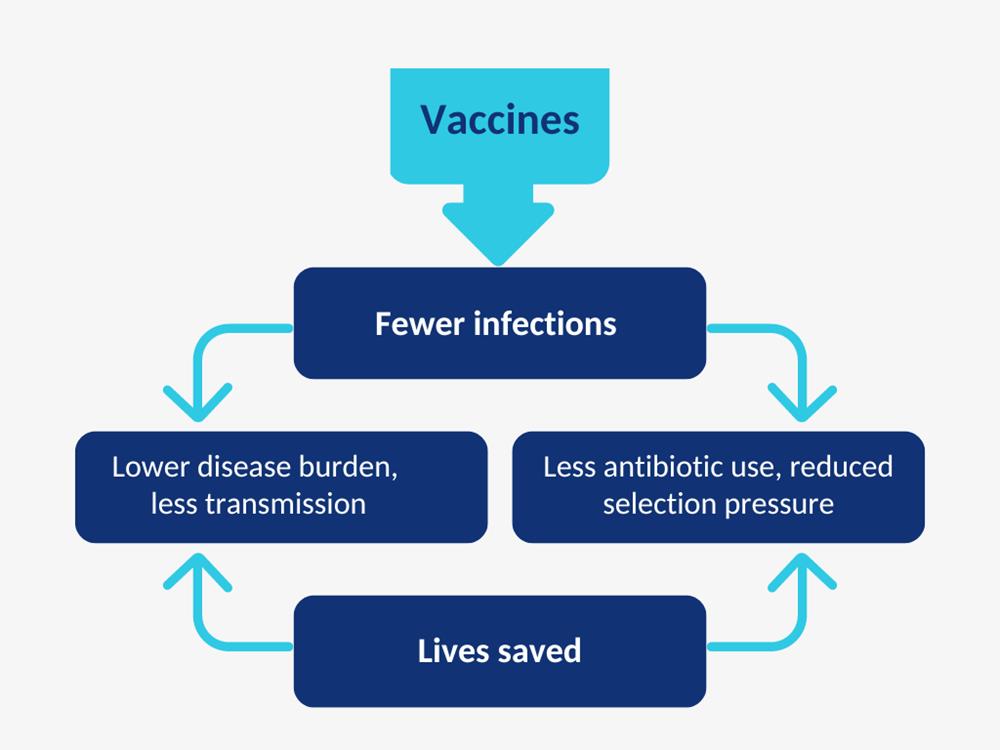 Vaccines

Fewer infections

Lower disease burden, less transmission

Less antibiotic use, reduced selection pressure

Lives saved